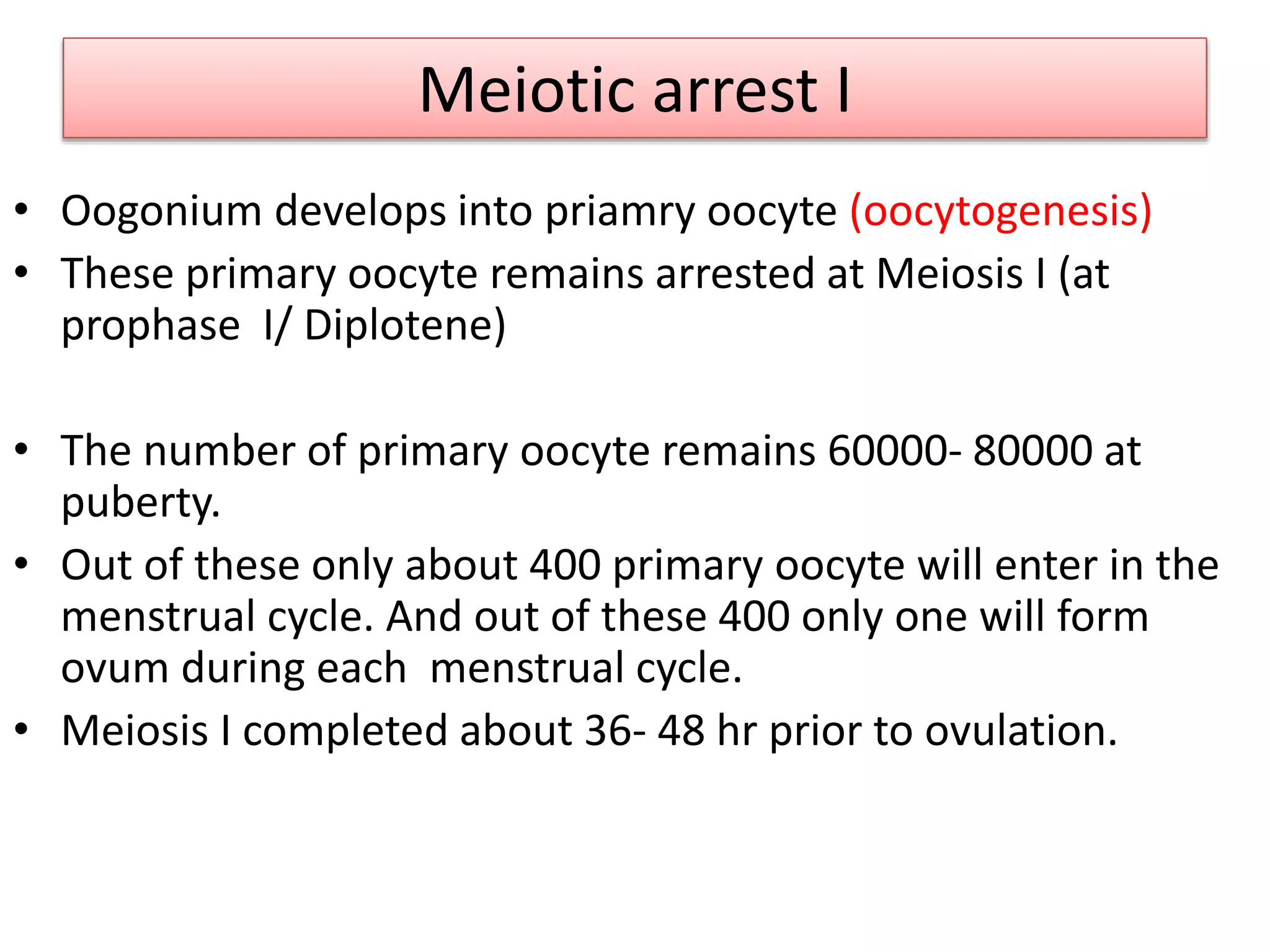 Meiotic arrest I

• Oogonium develops into priamry oocyte (oocytogenesis)
• These primary oocyte remains arrested at Meiosis I (at prophase I/ Diplotene)

• The number of primary oocyte remains 60000- 80000 at puberty.
• Out of these only about 400 primary oocyte will enter in the menstrual cycle. And out of these 400 only one will form ovum during each menstrual cycle.
• Meiosis I completed about 36- 48 hr prior to ovulation.